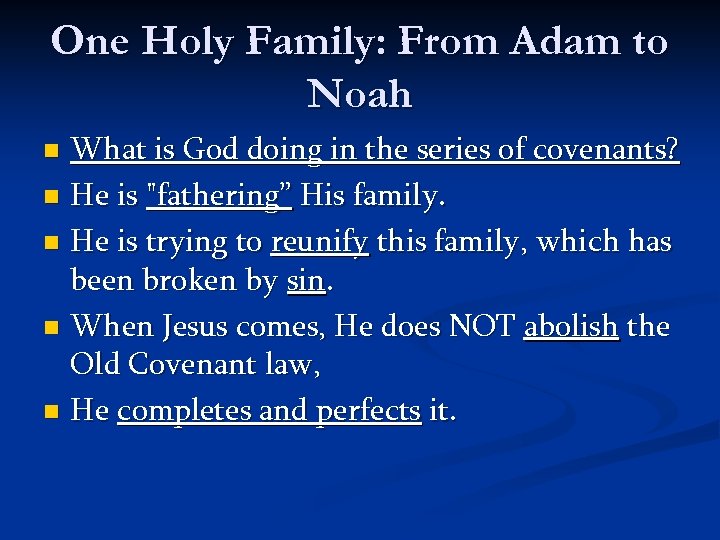 One Holy Family: From Adam to Noah

- What is God doing in the series of covenants?
- He is "fathering" His family.
- He is trying to reunify this family, which has been broken by sin.
- When Jesus comes, He does NOT abolish the Old Covenant law,
- He completes and perfects it.